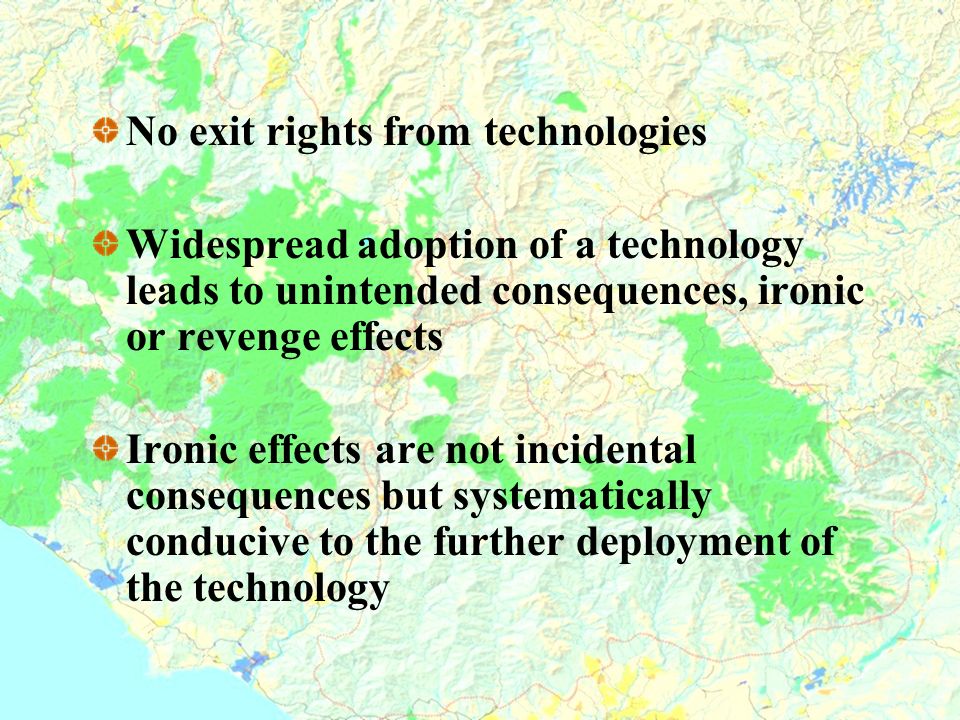 No exit rights from technologies

Widespread adoption of a technology leads to unintended consequences, ironic or revenge effects

Ironic effects are not incidental consequences but systematically conducive to the further deployment of the technology